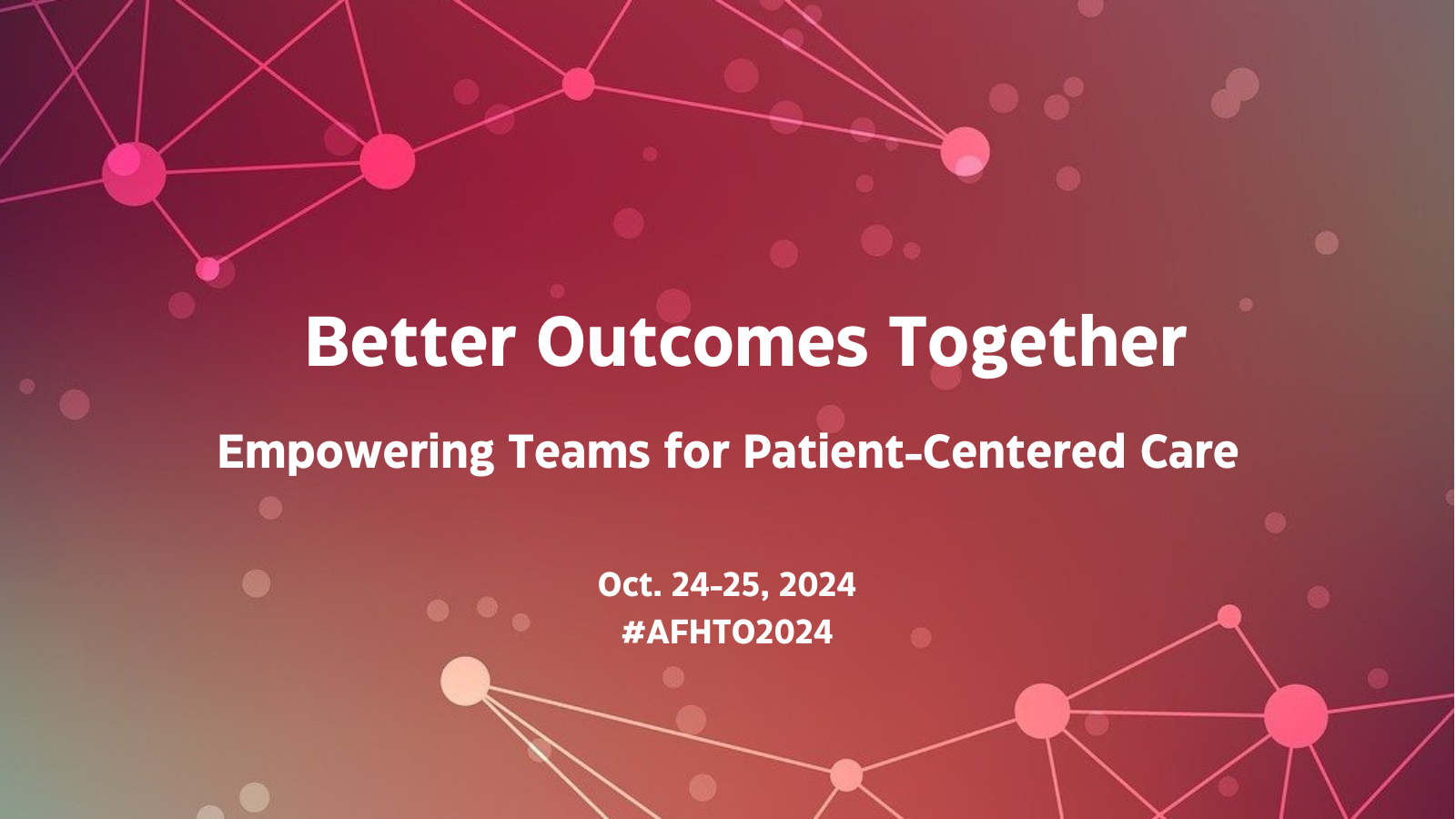 Better Outcomes Together

Empowering Teams for Patient-Centered Care

Oct. 24-25, 2024
#AFHTO2024